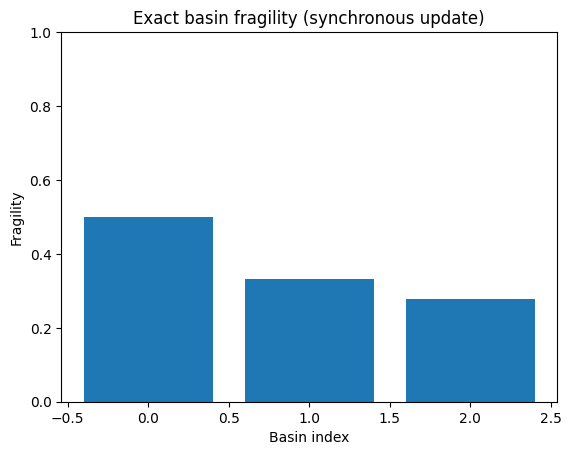 Exact basin fragility (synchronous update)

Fragility

1.0
0.8
0.6
0.4
0.2
0.0

−0.5 0.0 0.5 1.0 1.5 2.0 2.5

Basin index